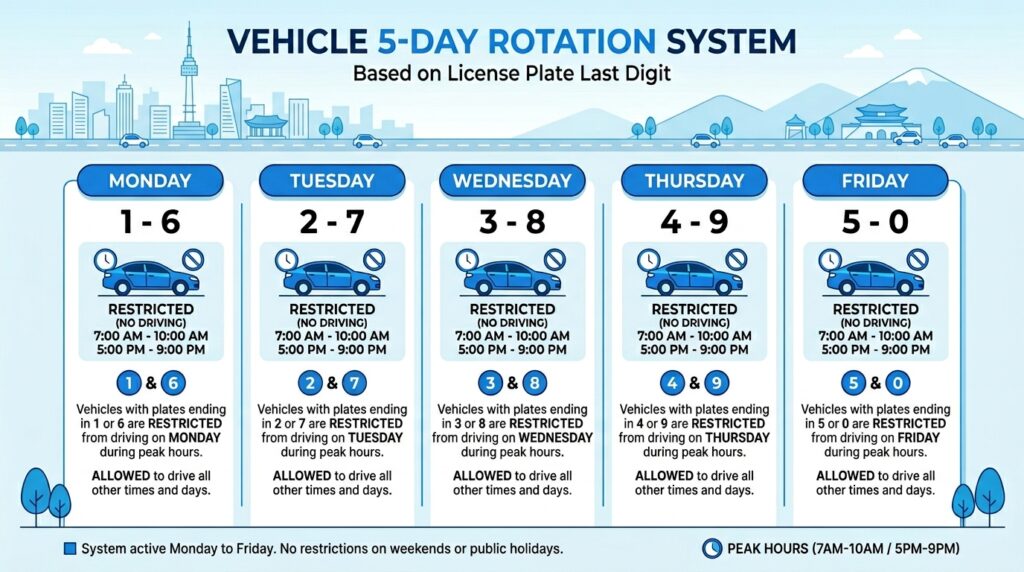 VEHICLE 5-DAY ROTATION SYSTEM
Based on License Plate Last Digit

MONDAY
1 - 6
RESTRICTED
(NO DRIVING)
7:00 AM - 10:00 AM
5:00 PM - 9:00 PM
1 & 6
Vehicles with plates ending in 1 or 6 are RESTRICTED from driving on MONDAY during peak hours.
ALLOWED to drive all other times and days.

TUESDAY
2 - 7
RESTRICTED
(NO DRIVING)
7:00 AM - 10:00 AM
5:00 PM - 9:00 PM
2 & 7
Vehicles with plates ending in 2 or 7 are RESTRICTED from driving on TUESDAY during peak hours.
ALLOWED to drive all other times and days.

WEDNESDAY
3 - 8
RESTRICTED
(NO DRIVING)
7:00 AM - 10:00 AM
5:00 PM - 9:00 PM
3 & 8
Vehicles with plates ending in 3 or 8 are RESTRICTED from driving on WEDNESDAY during peak hours.
ALLOWED to drive all other times and days.

THURSDAY
4 - 9
RESTRICTED
(NO DRIVING)
7:00 AM - 10:00 AM
5:00 PM - 9:00 PM
4 & 9
Vehicles with plates ending in 4 or 9 are RESTRICTED from driving on THURSDAY during peak hours.
ALLOWED to drive all other times and days.

FRIDAY
5 - 0
RESTRICTED
(NO DRIVING)
7:00 AM - 10:00 AM
5:00 PM - 9:00 PM
5 & 0
Vehicles with plates ending in 5 or 0 are RESTRICTED from driving on FRIDAY during peak hours.
ALLOWED to drive all other times and days.

System active Monday to Friday. No restrictions on weekends or public holidays.
PEAK HOURS (7AM-10AM / 5PM-9PM)